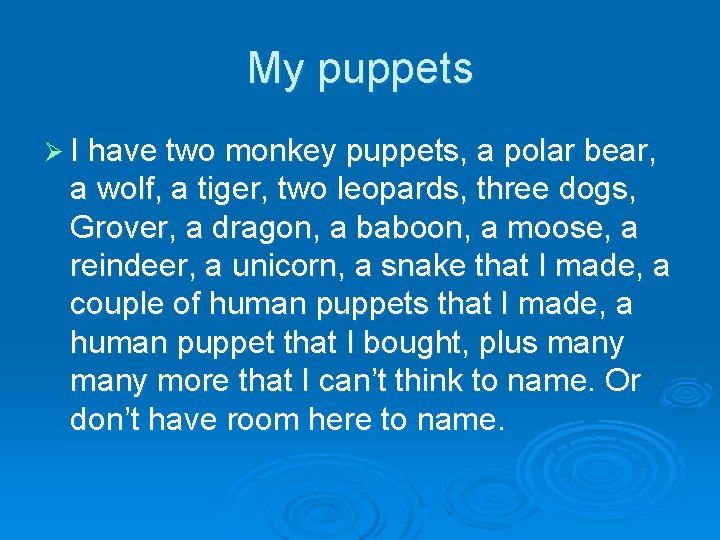 My puppets

➢ I have two monkey puppets, a polar bear, a wolf, a tiger, two leopards, three dogs, Grover, a dragon, a baboon, a moose, a reindeer, a unicorn, a snake that I made, a couple of human puppets that I made, a human puppet that I bought, plus many many more that I can’t think to name. Or don’t have room here to name.